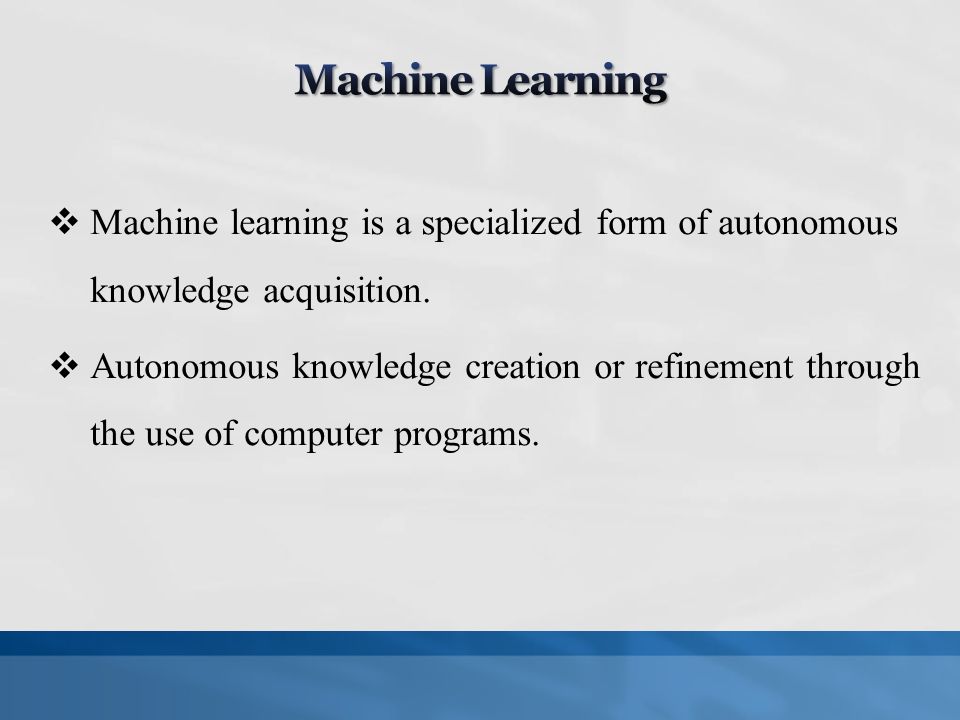 Machine Learning

❖ Machine learning is a specialized form of autonomous knowledge acquisition.

❖ Autonomous knowledge creation or refinement through the use of computer programs.